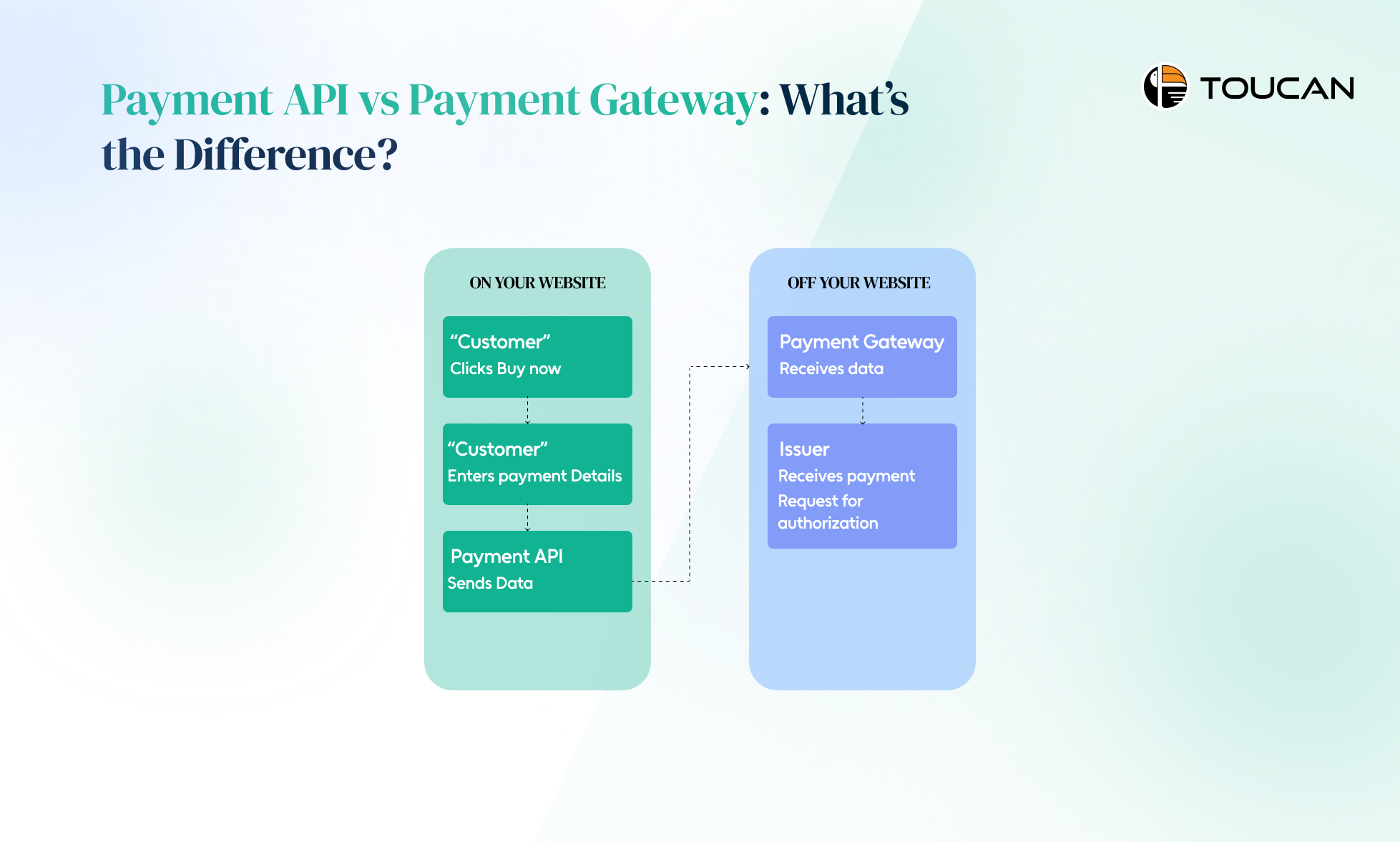 Payment API vs Payment Gateway: What's the Difference?

TOUCAN

ON YOUR WEBSITE

"Customer"
Clicks Buy now

"Customer"
Enters payment Details

Payment API
Sends Data

OFF YOUR WEBSITE

Payment Gateway
Receives data

Issuer
Receives payment Request for authorization